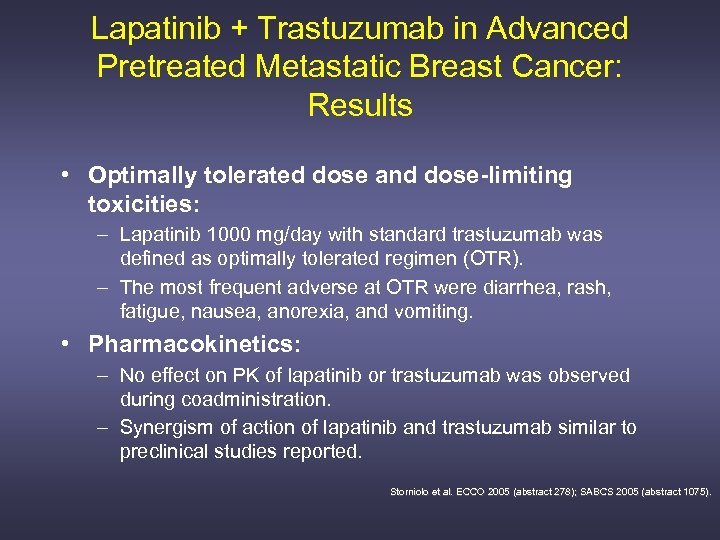 Lapatinib + Trastuzumab in Advanced Pretreated Metastatic Breast Cancer: Results

• Optimally tolerated dose and dose-limiting toxicities:
– Lapatinib 1000 mg/day with standard trastuzumab was defined as optimally tolerated regimen (OTR).
– The most frequent adverse at OTR were diarrhea, rash, fatigue, nausea, anorexia, and vomiting.

• Pharmacokinetics:
– No effect on PK of lapatinib or trastuzumab was observed during coadministration.
– Synergism of action of lapatinib and trastuzumab similar to preclinical studies reported.

Storniolo et al. ECCO 2005 (abstract 278); SABCS 2005 (abstract 1075).